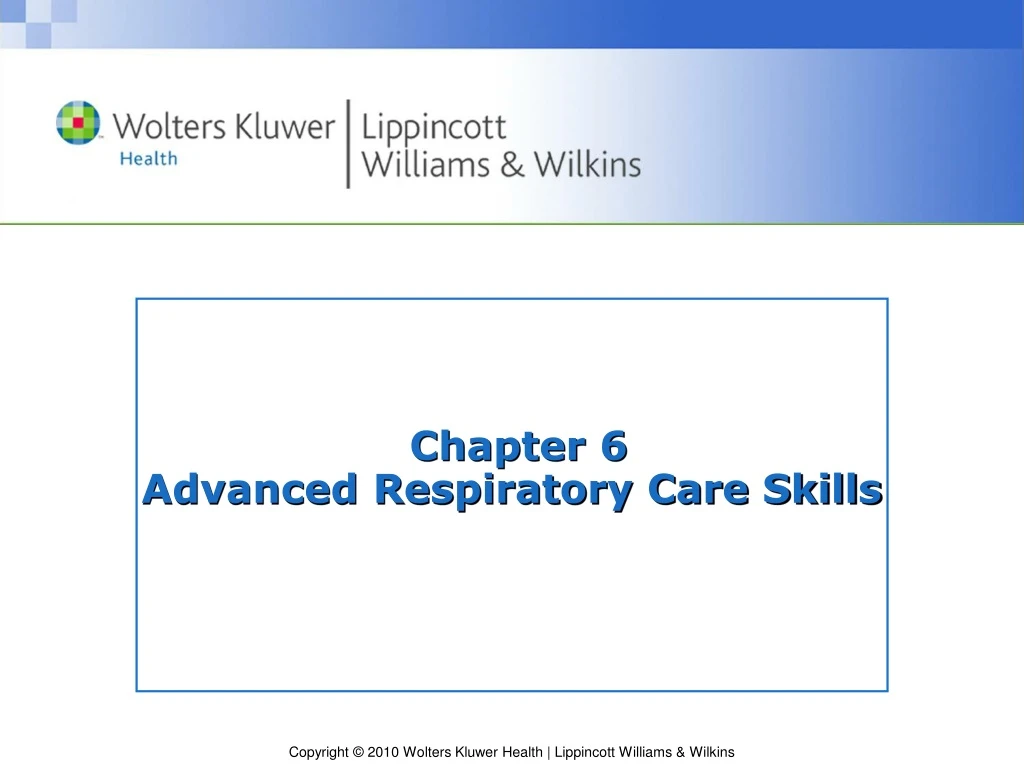 Wolters Kluwer
Health
Lippincott
Williams & Wilkins

Chapter 6
Advanced Respiratory Care Skills

Copyright © 2010 Wolters Kluwer Health | Lippincott Williams & Wilkins